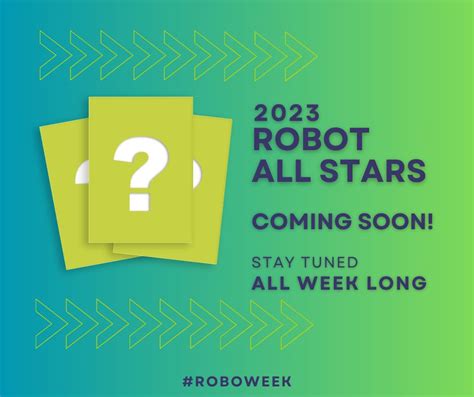 ?

2023
ROBOT
ALL STARS

COMING SOON!

STAY TUNED
ALL WEEK LONG

#ROBOWEEK